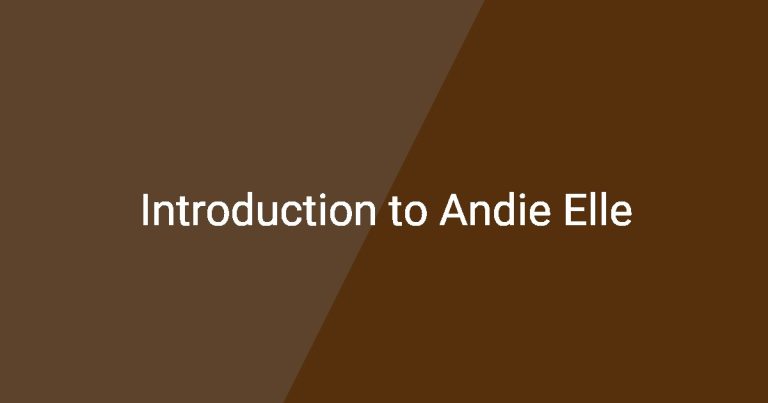 Introduction to Andie Elle